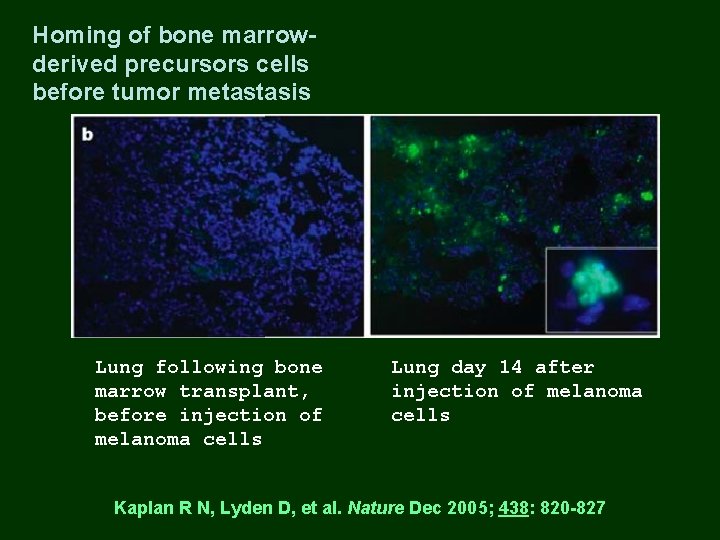 Homing of bone marrow-derived precursors cells before tumor metastasis

b

Lung following bone marrow transplant, before injection of melanoma cells

Lung day 14 after injection of melanoma cells

Kaplan R N, Lyden D, et al. Nature Dec 2005; 438: 820-827